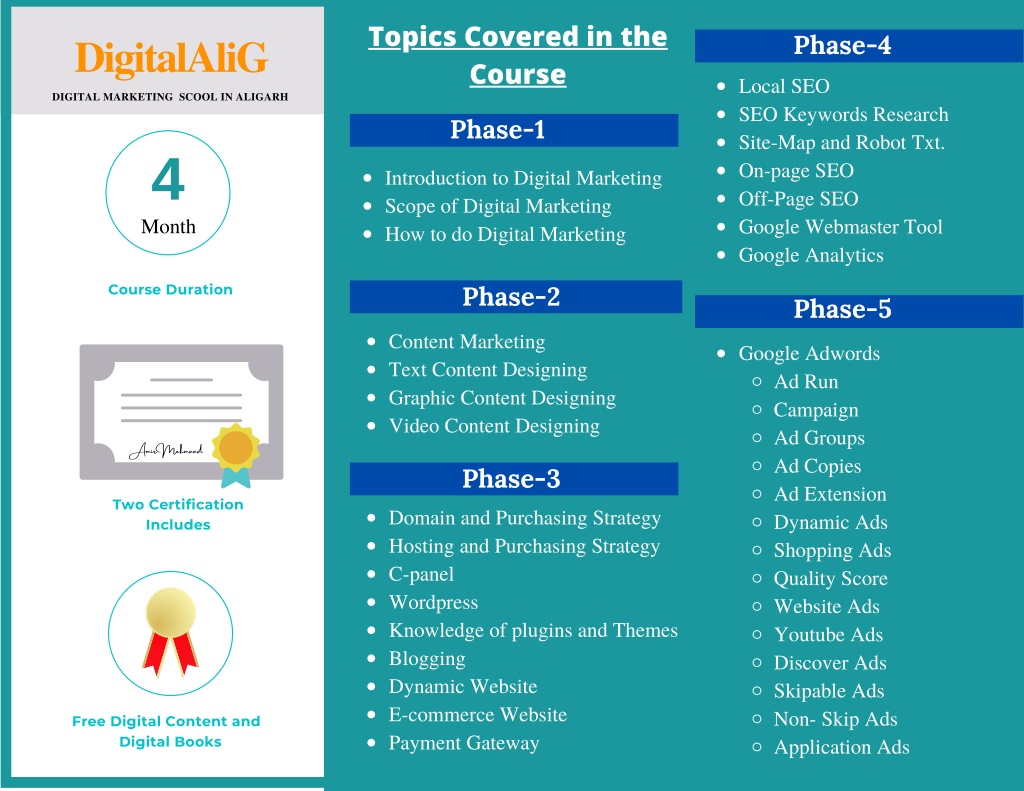 DigitalAliG
DIGITAL MARKETING SCOOL IN ALIGARH

4
Month

Course Duration

Amir Mahmood

Two Certification Includes

Free Digital Content and Digital Books

Topics Covered in the Course

Phase-1

- Introduction to Digital Marketing
- Scope of Digital Marketing
- How to do Digital Marketing

Phase-2

- Content Marketing
- Text Content Designing
- Graphic Content Designing
- Video Content Designing

Phase-3

- Domain and Purchasing Strategy
- Hosting and Purchasing Strategy
- C-panel
- Wordpress
- Knowledge of plugins and Themes
- Blogging
- Dynamic Website
- E-commerce Website
- Payment Gateway

Phase-4

- Local SEO
- SEO Keywords Research
- Site-Map and Robot Txt.
- On-page SEO
- Off-Page SEO
- Google Webmaster Tool
- Google Analytics

Phase-5

- Google Adwords
  - Ad Run
  - Campaign
  - Ad Groups
  - Ad Copies
  - Ad Extension
  - Dynamic Ads
  - Shopping Ads
  - Quality Score
  - Website Ads
  - Youtube Ads
  - Discover Ads
  - Skipable Ads
  - Non- Skip Ads
  - Application Ads